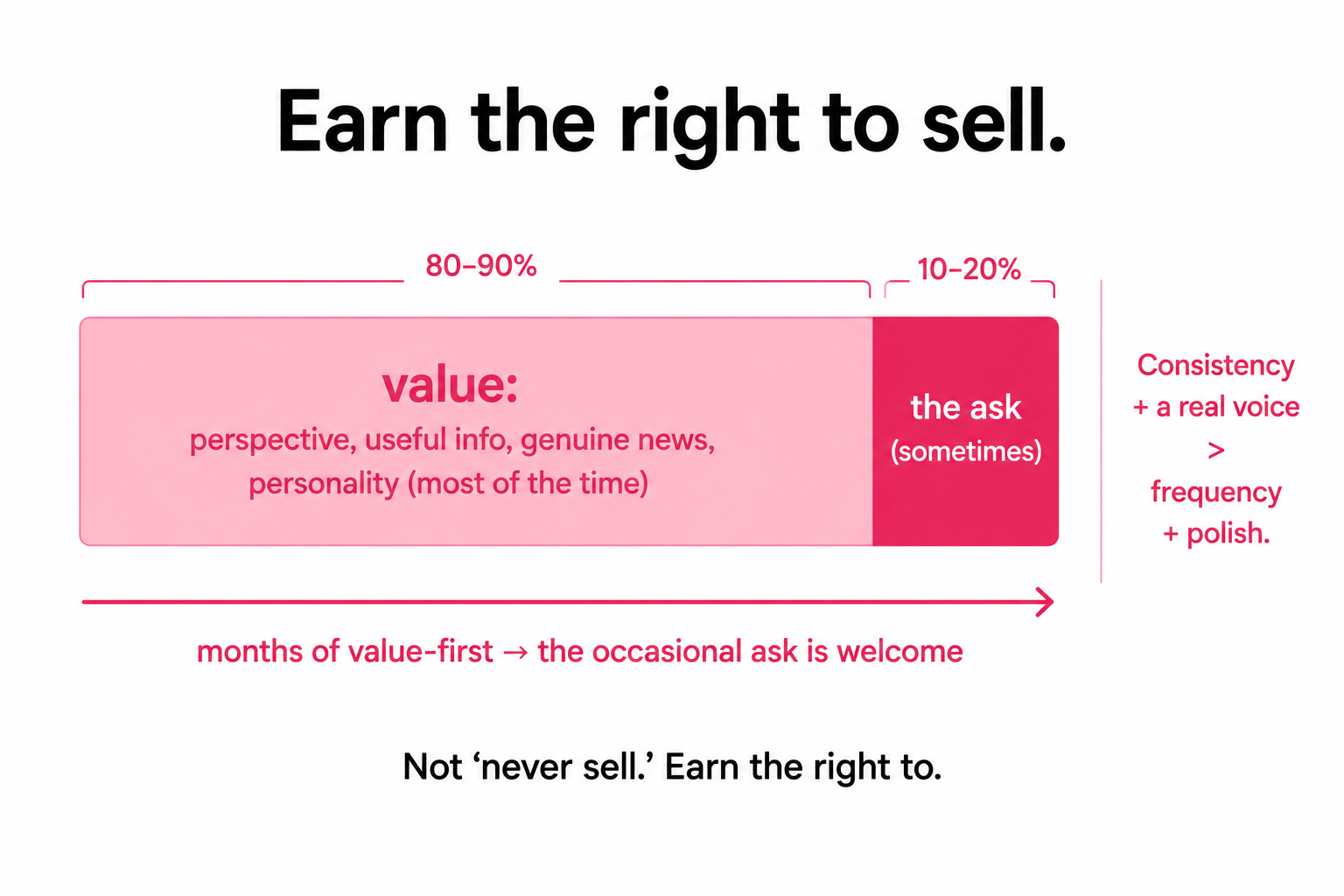 Earn the right to sell.

80–90%

10–20%

value:
perspective, useful info, genuine news, personality (most of the time)

the ask
(sometimes)

Consistency
+ a real voice
>
frequency
+ polish.

months of value-first → the occasional ask is welcome

Not ‘never sell.’ Earn the right to.